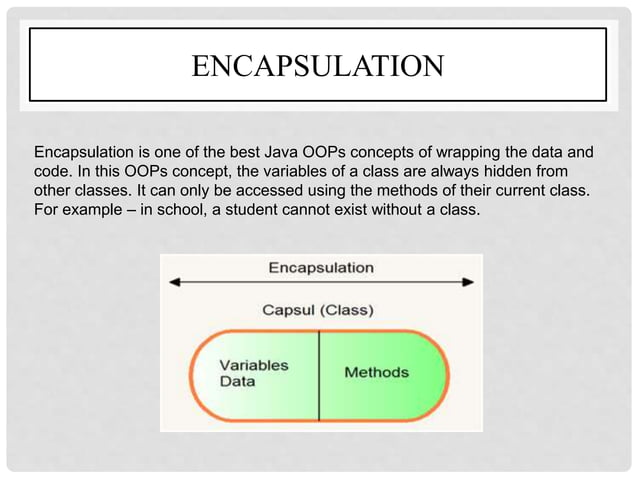 ENCAPSULATION

Encapsulation is one of the best Java OOPs concepts of wrapping the data and code. In this OOPs concept, the variables of a class are always hidden from other classes. It can only be accessed using the methods of their current class. For example – in school, a student cannot exist without a class.

Encapsulation

Capsul (Class)

Variables
Data

Methods